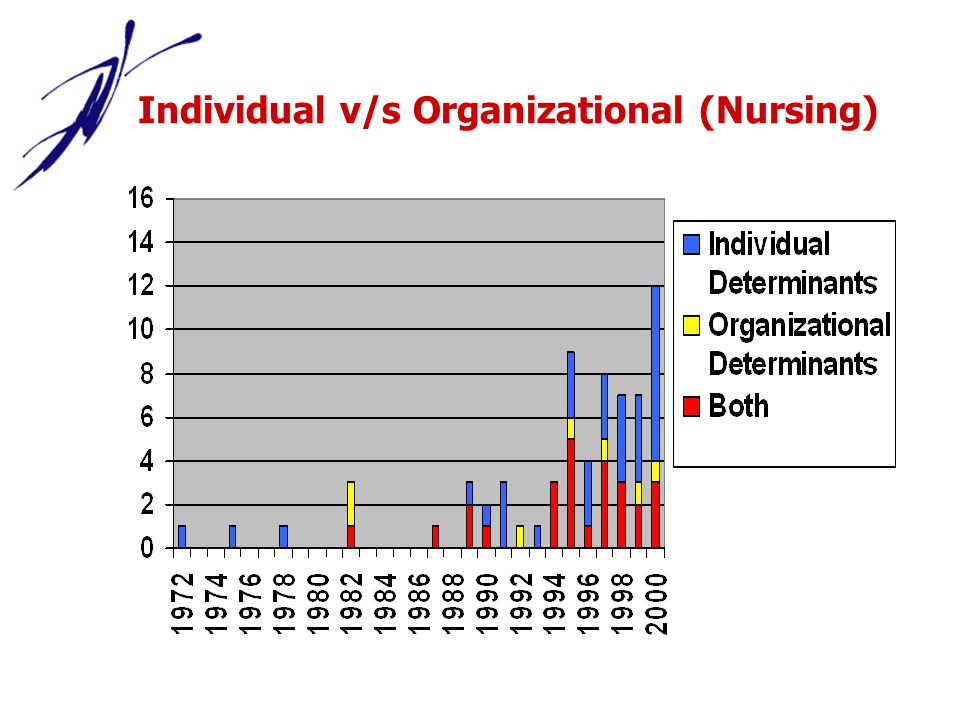 Individual v/s Organizational (Nursing)

16
14
12
10
8
6
4
2
0

1972
1974
1976
1978
1980
1982
1984
1986
1988
1990
1992
1994
1996
1998
2000

Individual Determinants
Organizational Determinants
Both